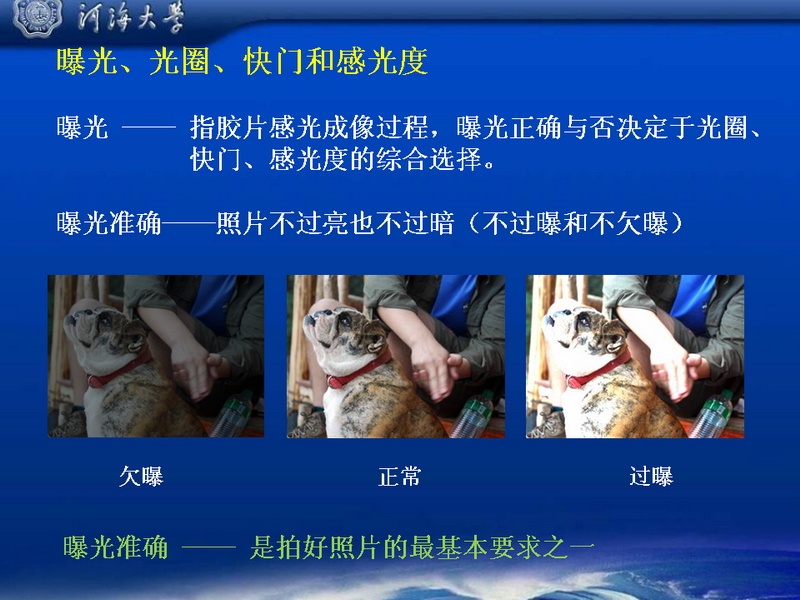 河海大学

曝光、光圈、快门和感光度

曝光 —— 指胶片感光成像过程，曝光正确与否决定于光圈、快门、感光度的综合选择。

曝光准确——照片不过亮也不过暗（不过曝和不欠曝）

欠曝

正常

过曝

曝光准确 —— 是拍好照片的最基本要求之一